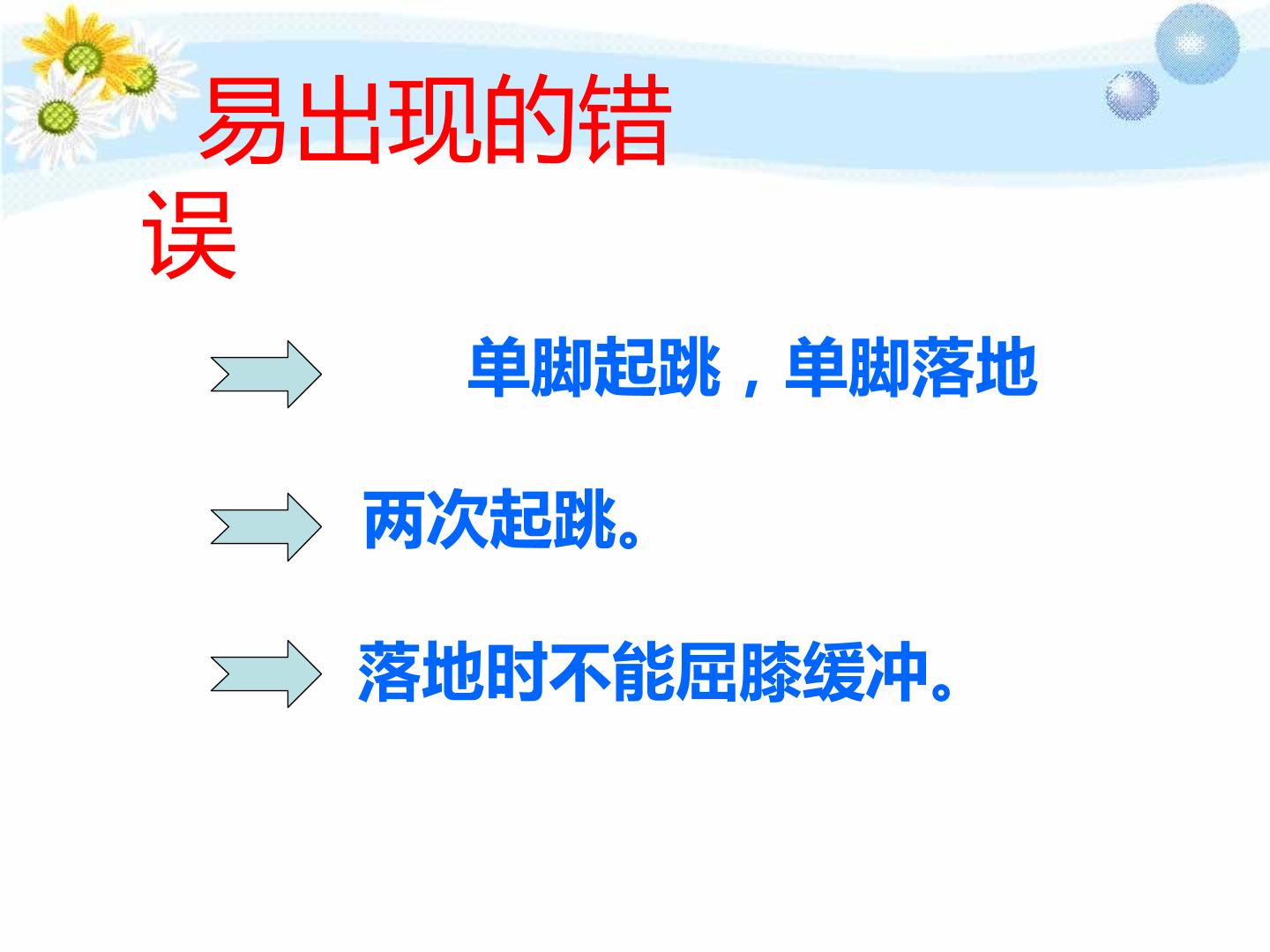 易出现的错误

单脚起跳，单脚落地

两次起跳。

落地时不能屈膝缓冲。